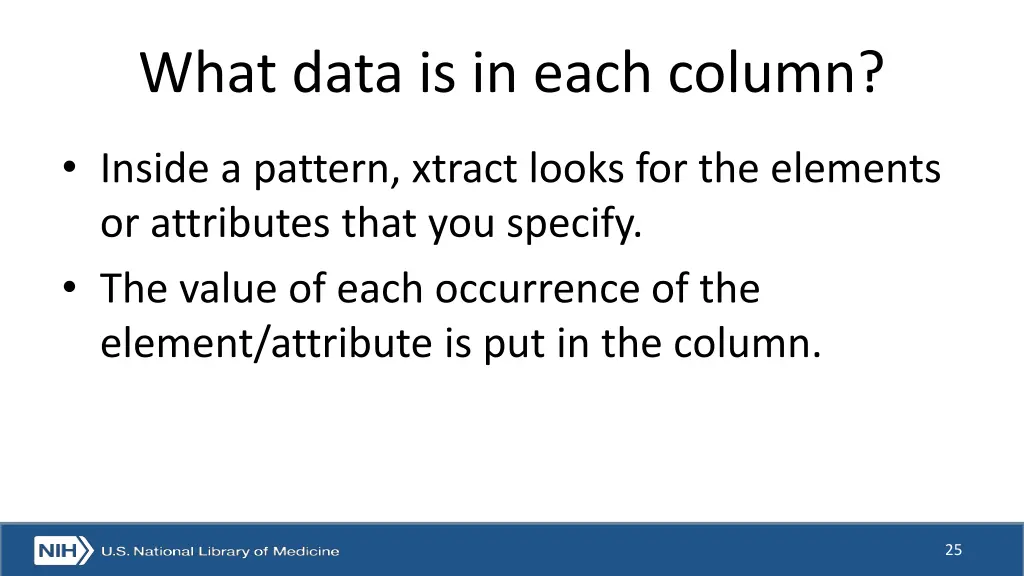 What data is in each column?

• Inside a pattern, xtract looks for the elements or attributes that you specify.

• The value of each occurrence of the element/attribute is put in the column.

NIH U.S. National Library of Medicine

25